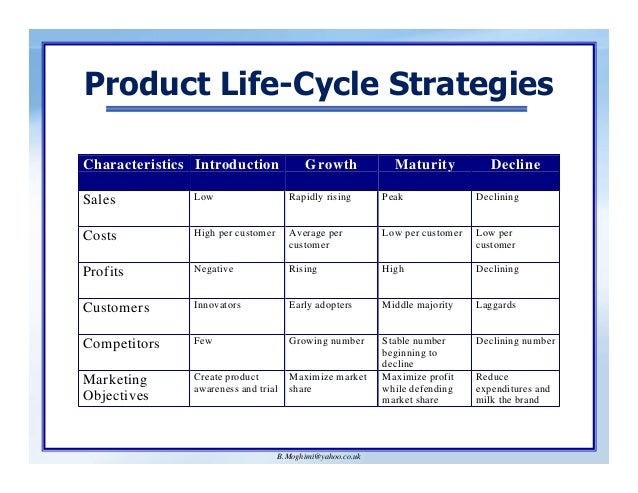 Product Life-Cycle Strategies

| Characteristics | Introduction | Growth | Maturity | Decline |
|---|---|---|---|---|
| Sales | Low | Rapidly rising | Peak | Declining |
| Costs | High per customer | Average per customer | Low per customer | Low per customer |
| Profits | Negative | Rising | High | Declining |
| Customers | Innovators | Early adopters | Middle majority | Laggards |
| Competitors | Few | Growing number | Stable number beginning to decline | Declining number |
| Marketing Objectives | Create product awareness and trial | Maximize market share | Maximize profit while defending market share | Reduce expenditures and milk the brand |

B.Moghimi@yahoo.co.uk